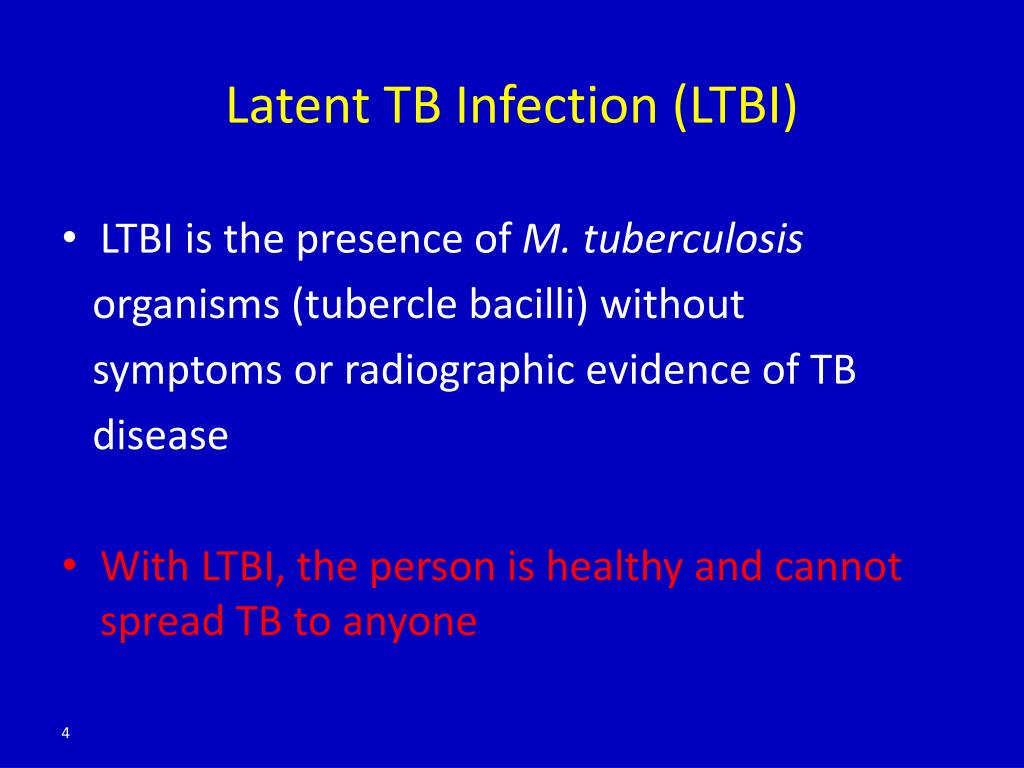 Latent TB Infection (LTBI)

• LTBI is the presence of M. tuberculosis organisms (tubercle bacilli) without symptoms or radiographic evidence of TB disease

• With LTBI, the person is healthy and cannot spread TB to anyone

4